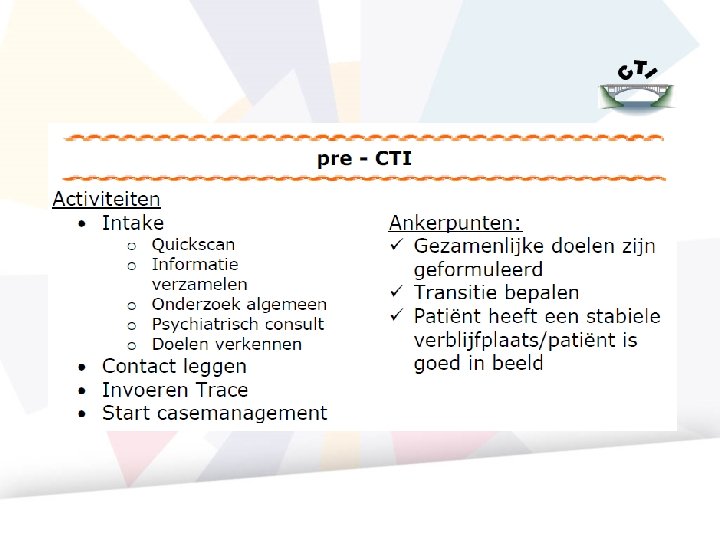 CTI

pre - CTI

Activiteiten
• Intake
  ○ Quickscan
  ○ Informatie verzamelen
  ○ Onderzoek algemeen
  ○ Psychiatrisch consult
  ○ Doelen verkennen
• Contact leggen
• Invoeren Trace
• Start casemanagement

Ankerpunten:
✓ Gezamenlijke doelen zijn geformuleerd
✓ Transitie bepalen
✓ Patiënt heeft een stabiele verblijfplaats/patiënt is goed in beeld